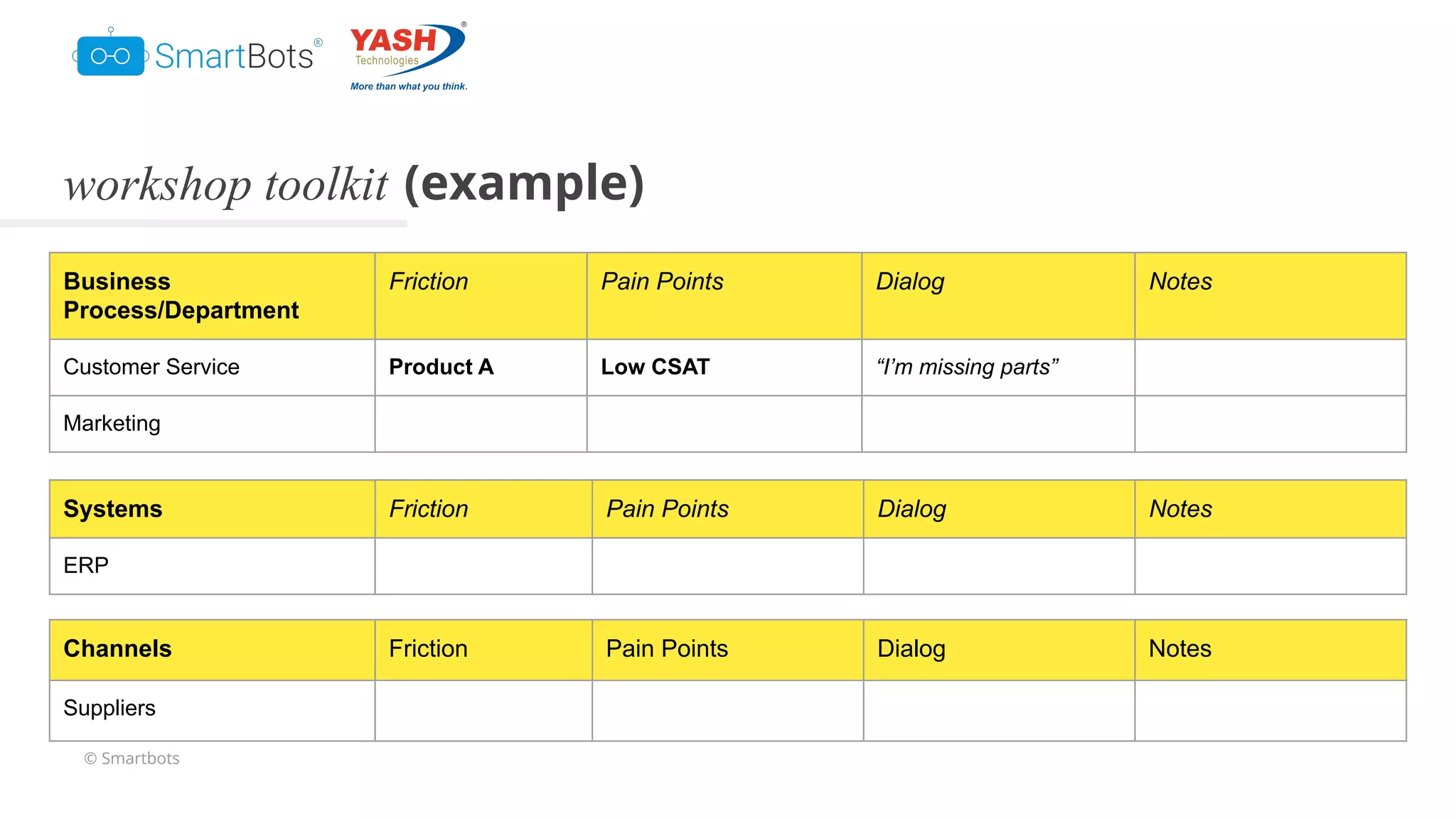 SmartBots®

YASH® Technologies
More than what you think.

workshop toolkit (example)

| Business Process/Department | Friction | Pain Points | Dialog | Notes |
|---|---|---|---|---|
| Customer Service | Product A | Low CSAT | “I’m missing parts” | |
| Marketing | | | | |

| Systems | Friction | Pain Points | Dialog | Notes |
|---|---|---|---|---|
| ERP | | | | |

| Channels | Friction | Pain Points | Dialog | Notes |
|---|---|---|---|---|
| Suppliers | | | | |

© Smartbots